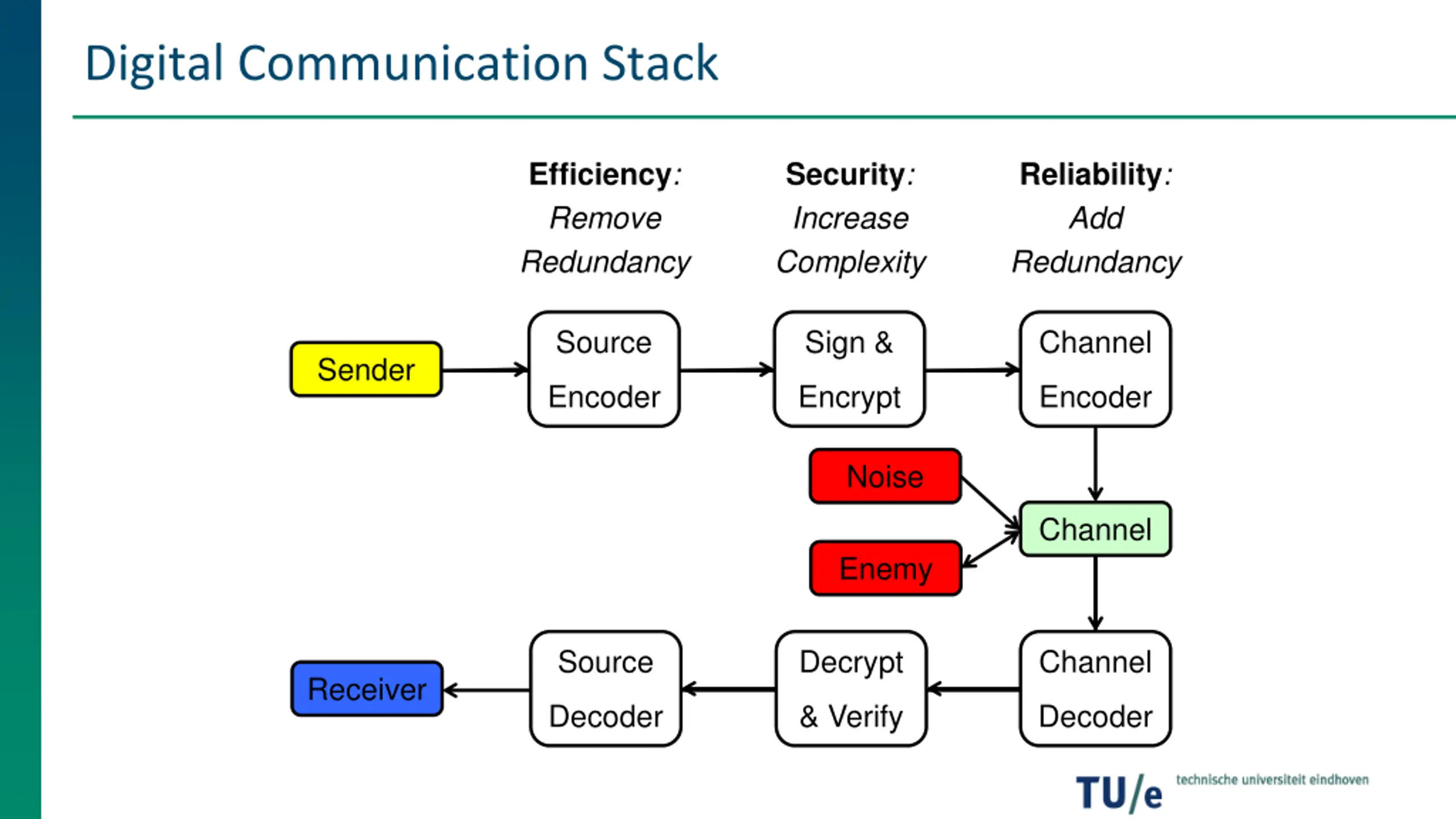 Digital Communication Stack

Efficiency: Remove Redundancy

Security: Increase Complexity

Reliability: Add Redundancy

Sender

Source Encoder

Sign & Encrypt

Channel Encoder

Noise

Channel

Enemy

Receiver

Source Decoder

Decrypt & Verify

Channel Decoder

TU/e technische universiteit eindhoven